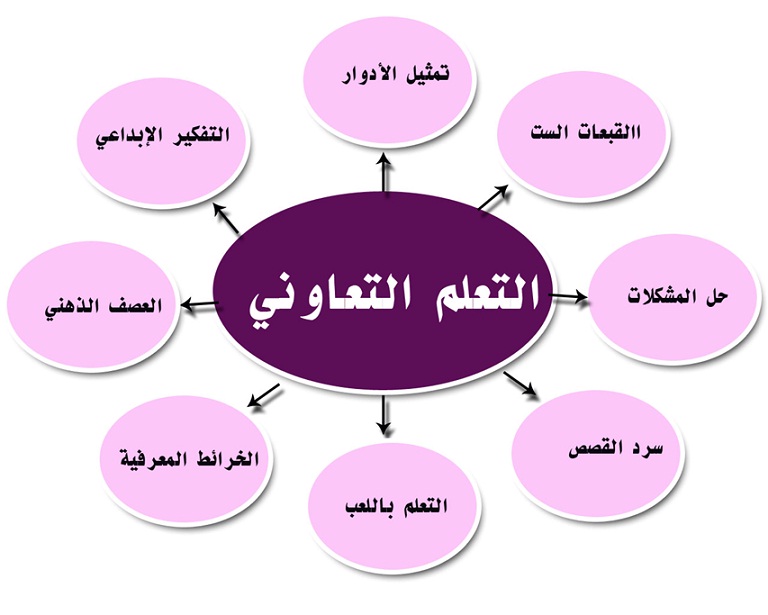 التعلم التعاوني

تمثيل الأدوار

االقبعات الست

حل المشكلات

سرد القصص

التعلم باللعب

الخرائط المعرفية

العصف الذهني

التفكير الإبداعي